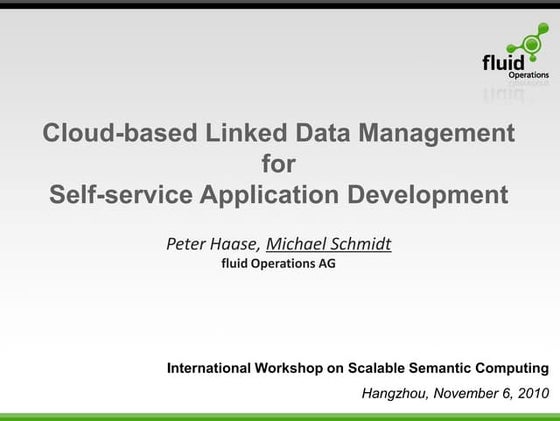 fluid Operations

Cloud-based Linked Data Management for Self-service Application Development

Peter Haase, Michael Schmidt
fluid Operations AG

International Workshop on Scalable Semantic Computing
Hangzhou, November 6, 2010